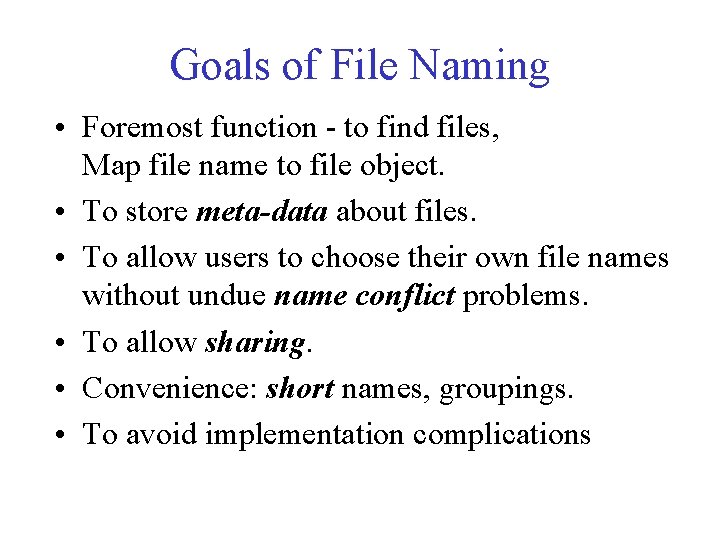 Goals of File Naming

• Foremost function - to find files, Map file name to file object.
• To store meta-data about files.
• To allow users to choose their own file names without undue name conflict problems.
• To allow sharing.
• Convenience: short names, groupings.
• To avoid implementation complications